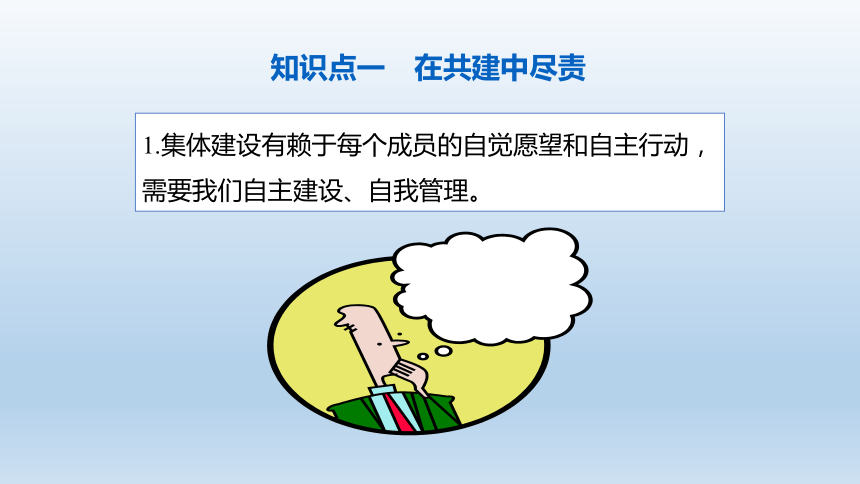 知识点一　在共建中尽责

1.集体建设有赖于每个成员的自觉愿望和自主行动，需要我们自主建设、自我管理。